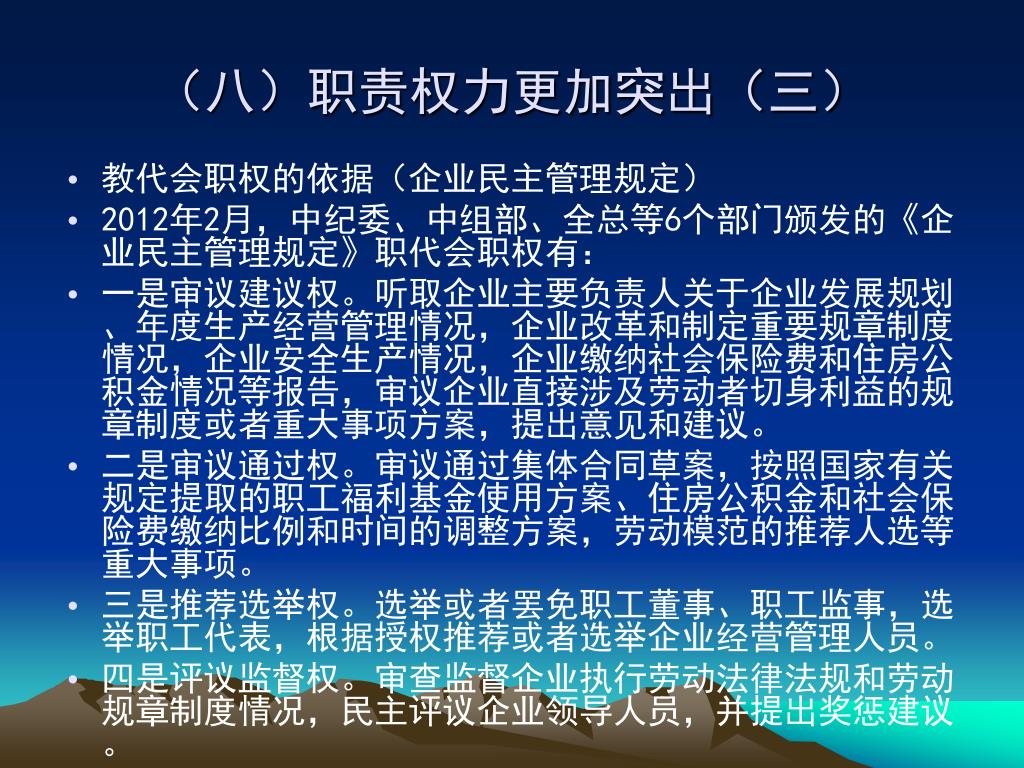 （八）职责权力更加突出（三）

• 教代会职权的依据（企业民主管理规定）

• 2012年2月，中纪委、中组部、全总等6个部门颁发的《企业民主管理规定》职代会职权有：

• 一是审议建议权。听取企业主要负责人关于企业发展规划、年度生产经营管理情况，企业改革和制定重要规章制度情况，企业安全生产情况，企业缴纳社会保险费和住房公积金情况等报告，审议企业直接涉及劳动者切身利益的规章制度或者重大事项方案，提出意见和建议。

• 二是审议通过权。审议通过集体合同草案，按照国家有关规定提取的职工福利基金使用方案、住房公积金和社会保险费缴纳比例和时间的调整方案，劳动模范的推荐人选等重大事项。

• 三是推荐选举权。选举或者罢免职工董事、职工监事，选举职工代表，根据授权推荐或者选举企业经营管理人员。

• 四是评议监督权。审查监督企业执行劳动法律法规和劳动规章制度情况，民主评议企业领导人员，并提出奖惩建议。